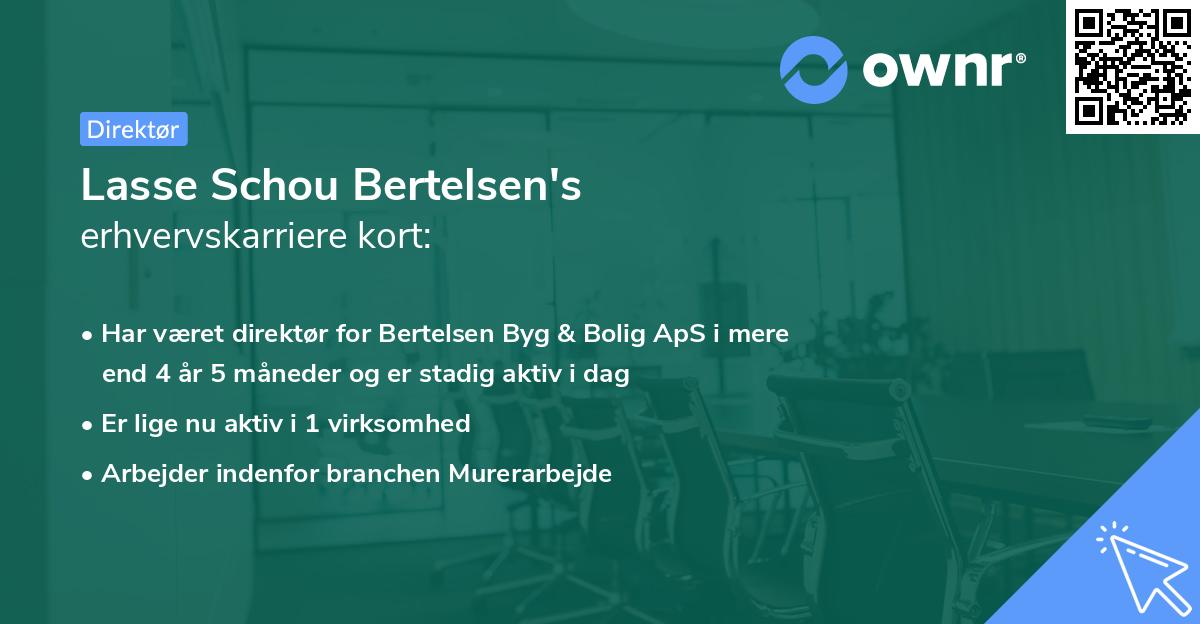 ownr®

Direktør

Lasse Schou Bertelsen's
erhvervskarriere kort:

• Har været direktør for Bertelsen Byg & Bolig ApS i mere end 4 år 5 måneder og er stadig aktiv i dag
• Er lige nu aktiv i 1 virksomhed
• Arbejder indenfor branchen Murerarbejde